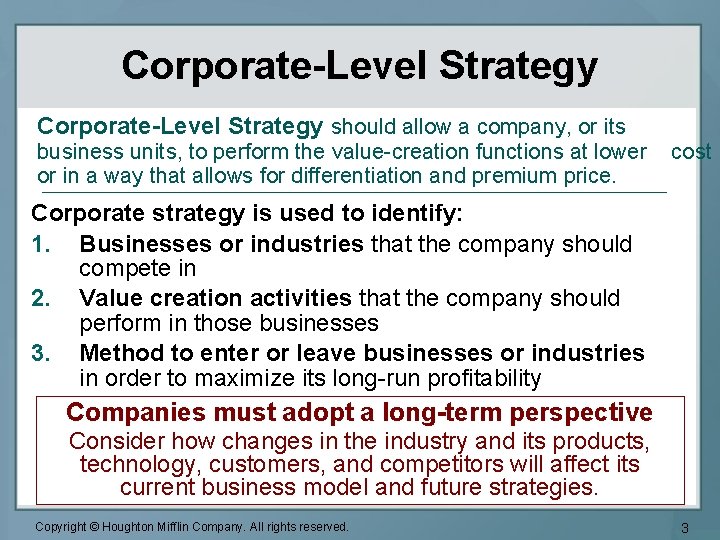 Corporate-Level Strategy

Corporate-Level Strategy should allow a company, or its business units, to perform the value-creation functions at lower cost or in a way that allows for differentiation and premium price.

Corporate strategy is used to identify:

1. Businesses or industries that the company should compete in
2. Value creation activities that the company should perform in those businesses
3. Method to enter or leave businesses or industries in order to maximize its long-run profitability

Companies must adopt a long-term perspective
Consider how changes in the industry and its products, technology, customers, and competitors will affect its current business model and future strategies.

Copyright © Houghton Mifflin Company. All rights reserved.

3